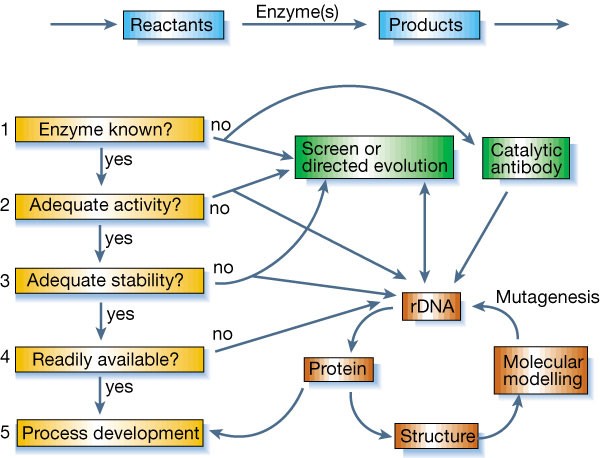 Reactants

Enzyme(s)

Products

1 Enzyme known?

no

yes

2 Adequate activity?

no

yes

3 Adequate stability?

no

yes

4 Readily available?

no

yes

5 Process development

Screen or directed evolution

Catalytic antibody

rDNA

Mutagenesis

Protein

Molecular modelling

Structure